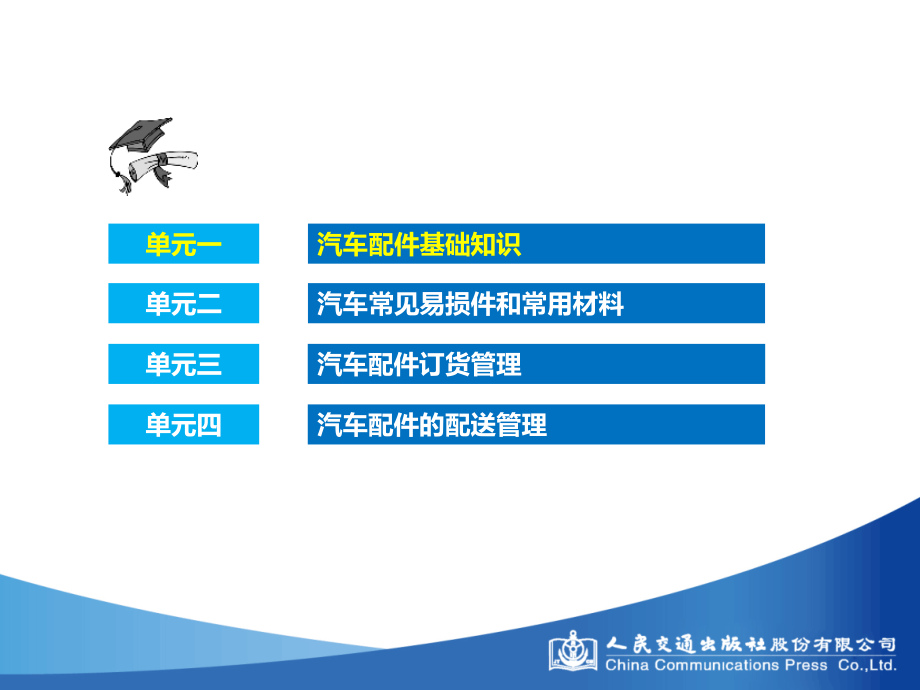 单元一
汽车配件基础知识

单元二
汽车常见易损件和常用材料

单元三
汽车配件订货管理

单元四
汽车配件的配送管理

人民交通出版社股份有限公司
China Communications Press Co.,Ltd.